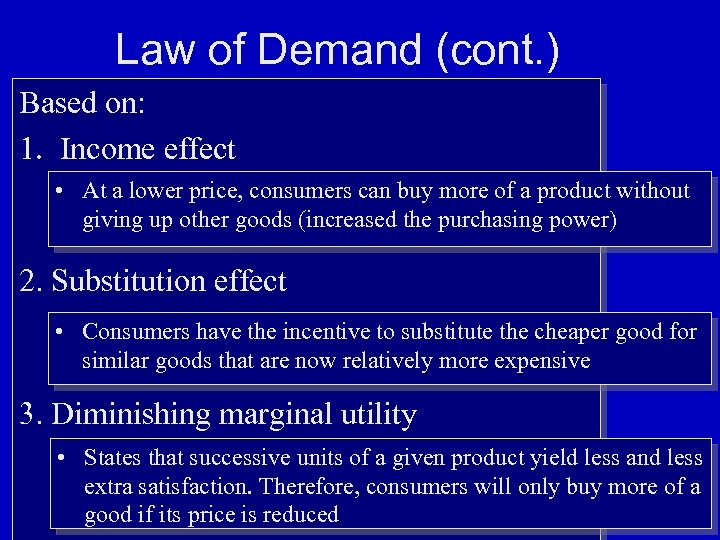 Law of Demand (cont.)

Based on:

1. Income effect

• At a lower price, consumers can buy more of a product without giving up other goods (increased the purchasing power)

2. Substitution effect

• Consumers have the incentive to substitute the cheaper good for similar goods that are now relatively more expensive

3. Diminishing marginal utility

• States that successive units of a given product yield less and less extra satisfaction. Therefore, consumers will only buy more of a good if its price is reduced